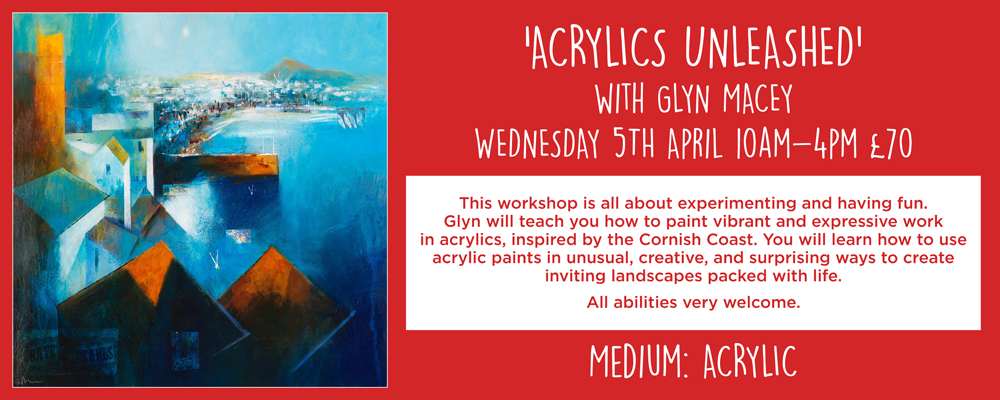 'ACRYLICS UNLEASHED'
WITH GLYN MACEY
WEDNESDAY 5TH APRIL 10AM–4PM £70

This workshop is all about experimenting and having fun. Glyn will teach you how to paint vibrant and expressive work in acrylics, inspired by the Cornish Coast. You will learn how to use acrylic paints in unusual, creative, and surprising ways to create inviting landscapes packed with life.

All abilities very welcome.

MEDIUM: ACRYLIC